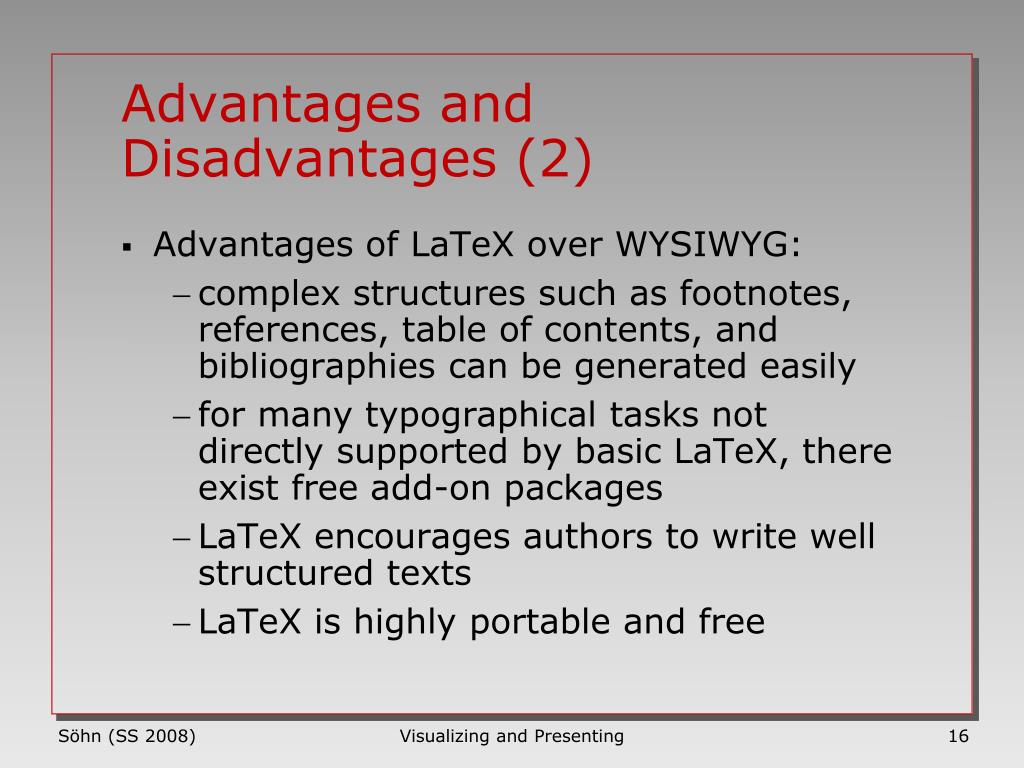 Advantages and Disadvantages (2)

▪ Advantages of LaTeX over WYSIWYG:

– complex structures such as footnotes, references, table of contents, and bibliographies can be generated easily

– for many typographical tasks not directly supported by basic LaTeX, there exist free add-on packages

– LaTeX encourages authors to write well structured texts

– LaTeX is highly portable and free

Söhn (SS 2008)

Visualizing and Presenting

16